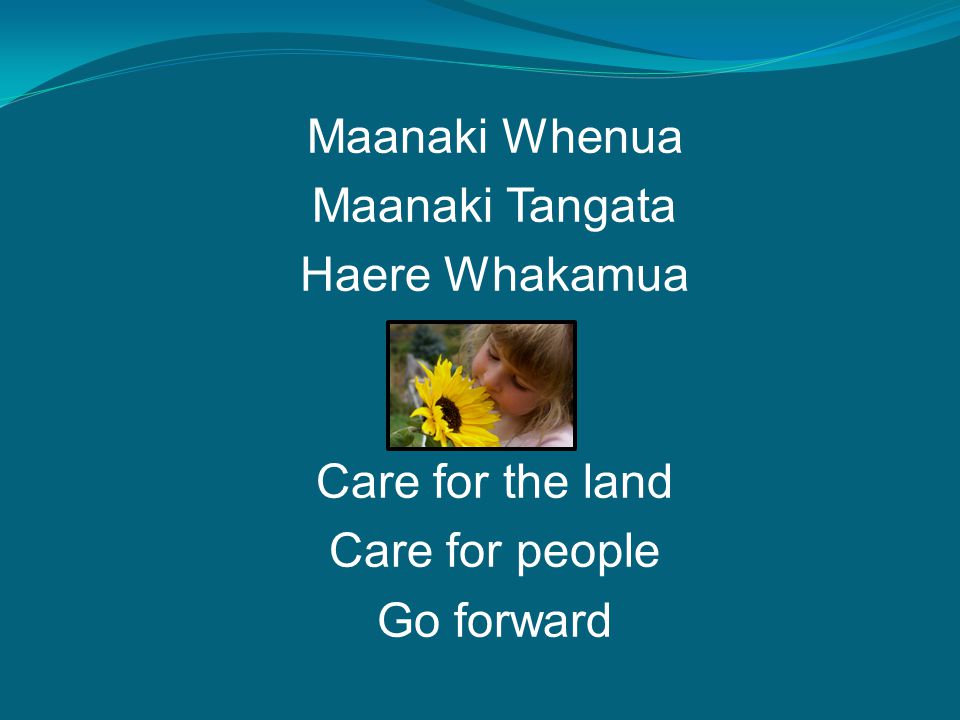 Maanaki Whenua
Maanaki Tangata
Haere Whakamua

Care for the land
Care for people
Go forward